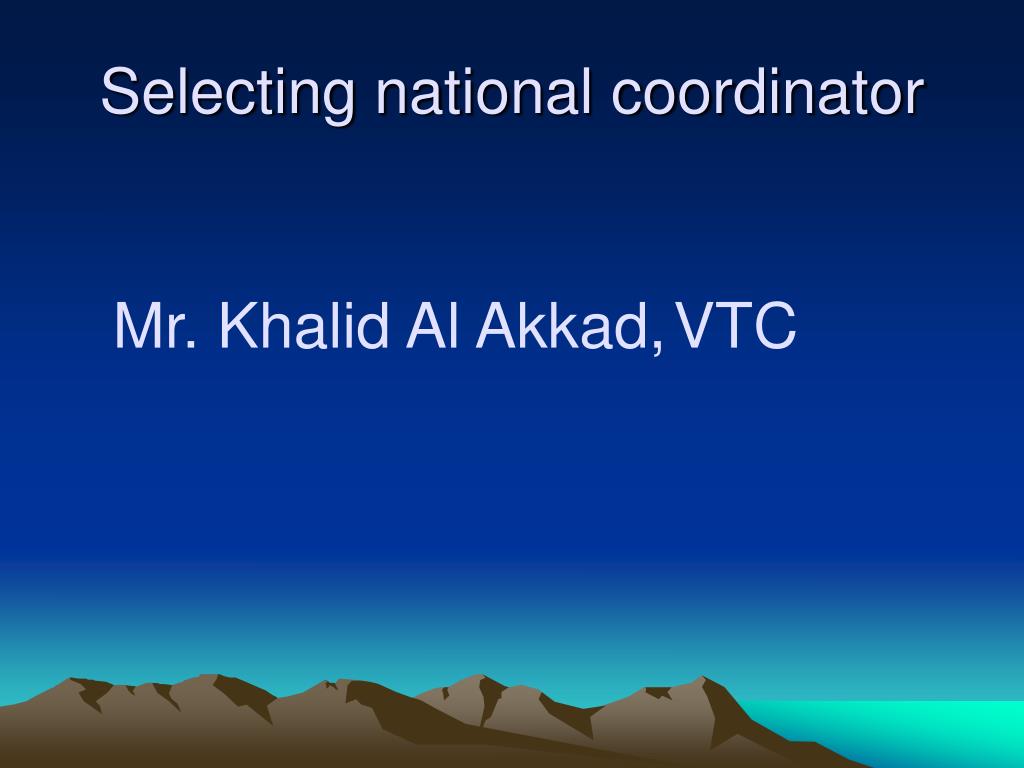 Selecting national coordinator

Mr. Khalid Al Akkad, VTC